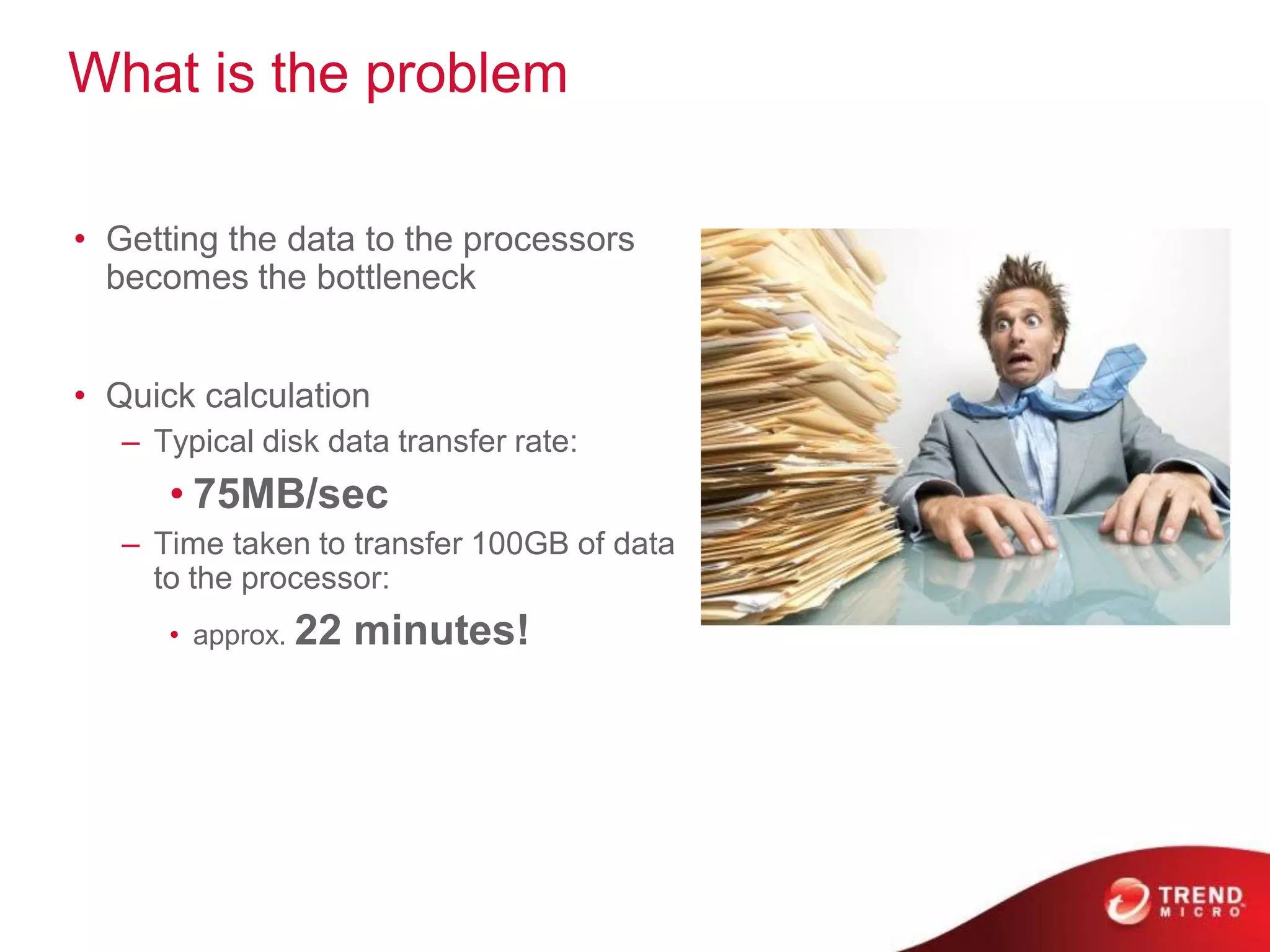 What is the problem

• Getting the data to the processors becomes the bottleneck

• Quick calculation
– Typical disk data transfer rate:
• 75MB/sec
– Time taken to transfer 100GB of data to the processor:
• approx. 22 minutes!

TREND MICRO